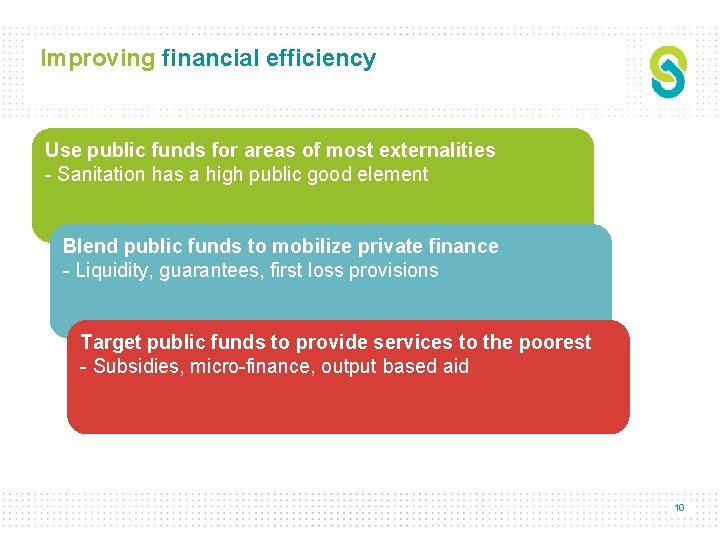 Improving financial efficiency

Use public funds for areas of most externalities
- Sanitation has a high public good element

Blend public funds to mobilize private finance
- Liquidity, guarantees, first loss provisions

Target public funds to provide services to the poorest
- Subsidies, micro-finance, output based aid

10